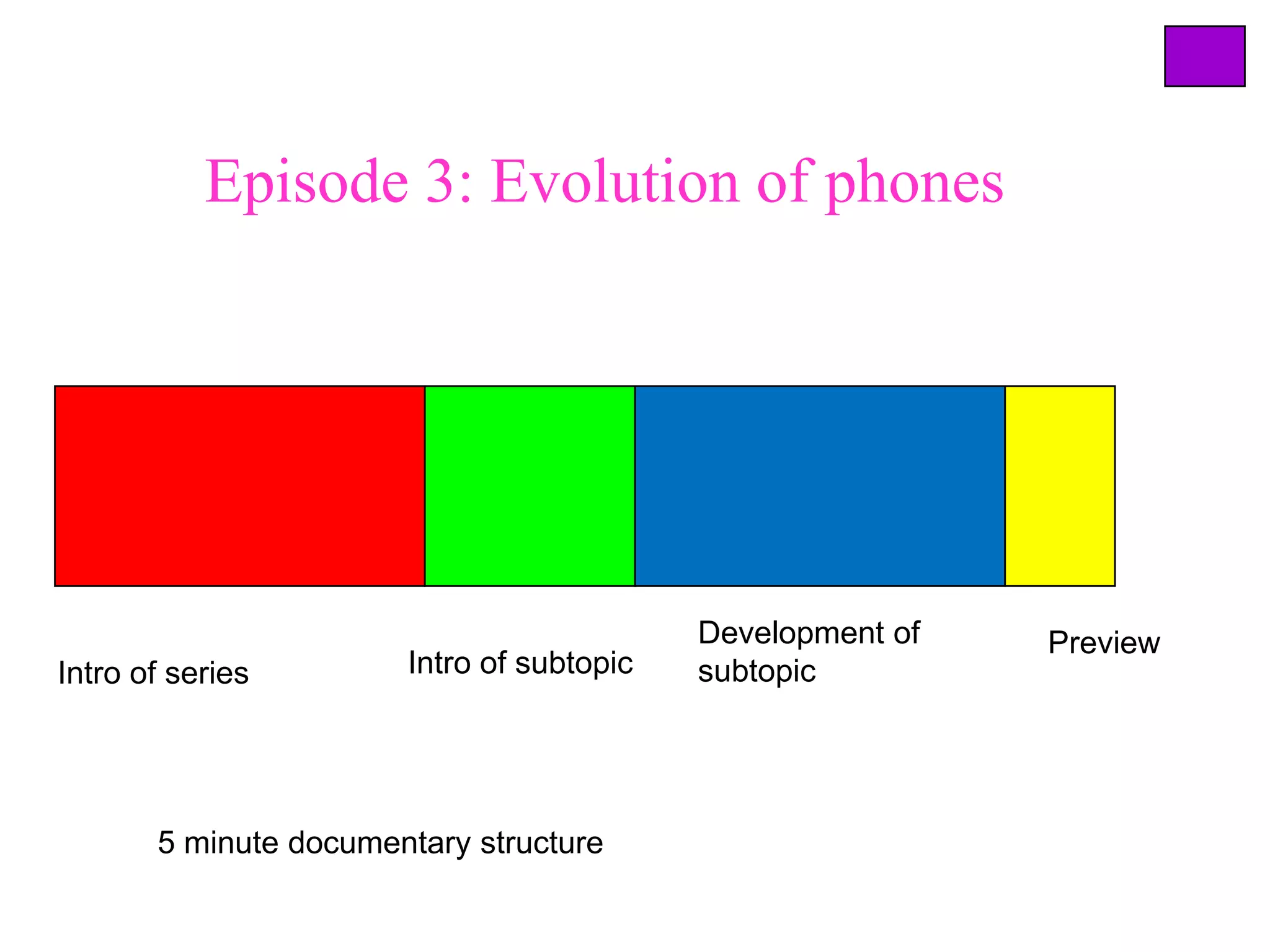 Episode 3: Evolution of phones

Intro of series

Intro of subtopic

Development of subtopic

Preview

5 minute documentary structure